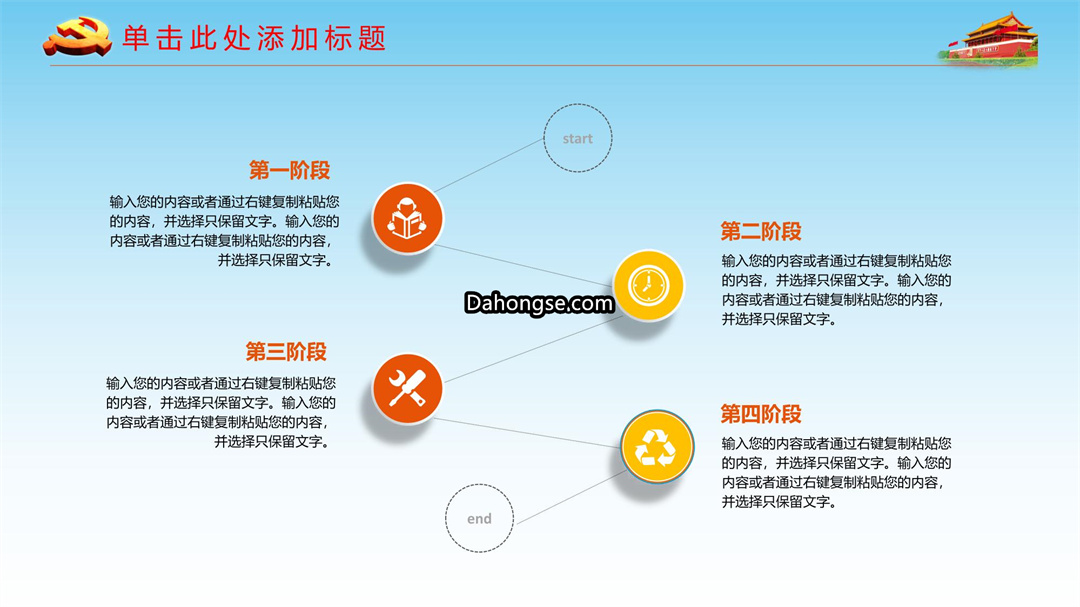 单击此处添加标题

start

第一阶段

输入您的内容或者通过右键复制粘贴您的内容，并选择只保留文字。输入您的内容或者通过右键复制粘贴您的内容，并选择只保留文字。

第二阶段

输入您的内容或者通过右键复制粘贴您的内容，并选择只保留文字。输入您的内容或者通过右键复制粘贴您的内容，并选择只保留文字。

Dahongse.com

第三阶段

输入您的内容或者通过右键复制粘贴您的内容，并选择只保留文字。输入您的内容或者通过右键复制粘贴您的内容，并选择只保留文字。

第四阶段

输入您的内容或者通过右键复制粘贴您的内容，并选择只保留文字。输入您的内容或者通过右键复制粘贴您的内容，并选择只保留文字。

end